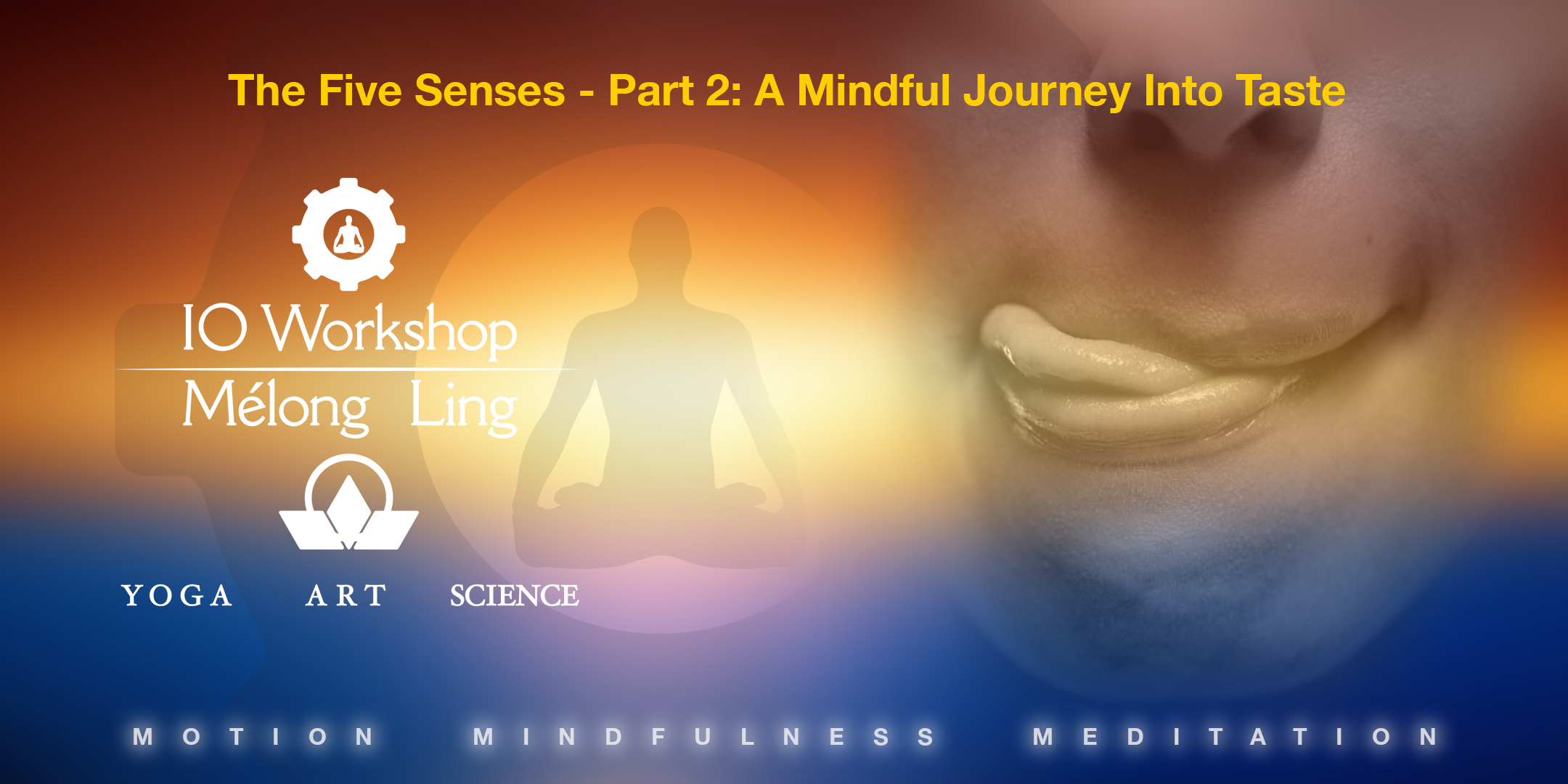 The Five Senses - Part 2: A Mindful Journey Into Taste

IO Workshop

Mélong Ling

YOGA ART SCIENCE

MOTION MINDFULNESS MEDITATION